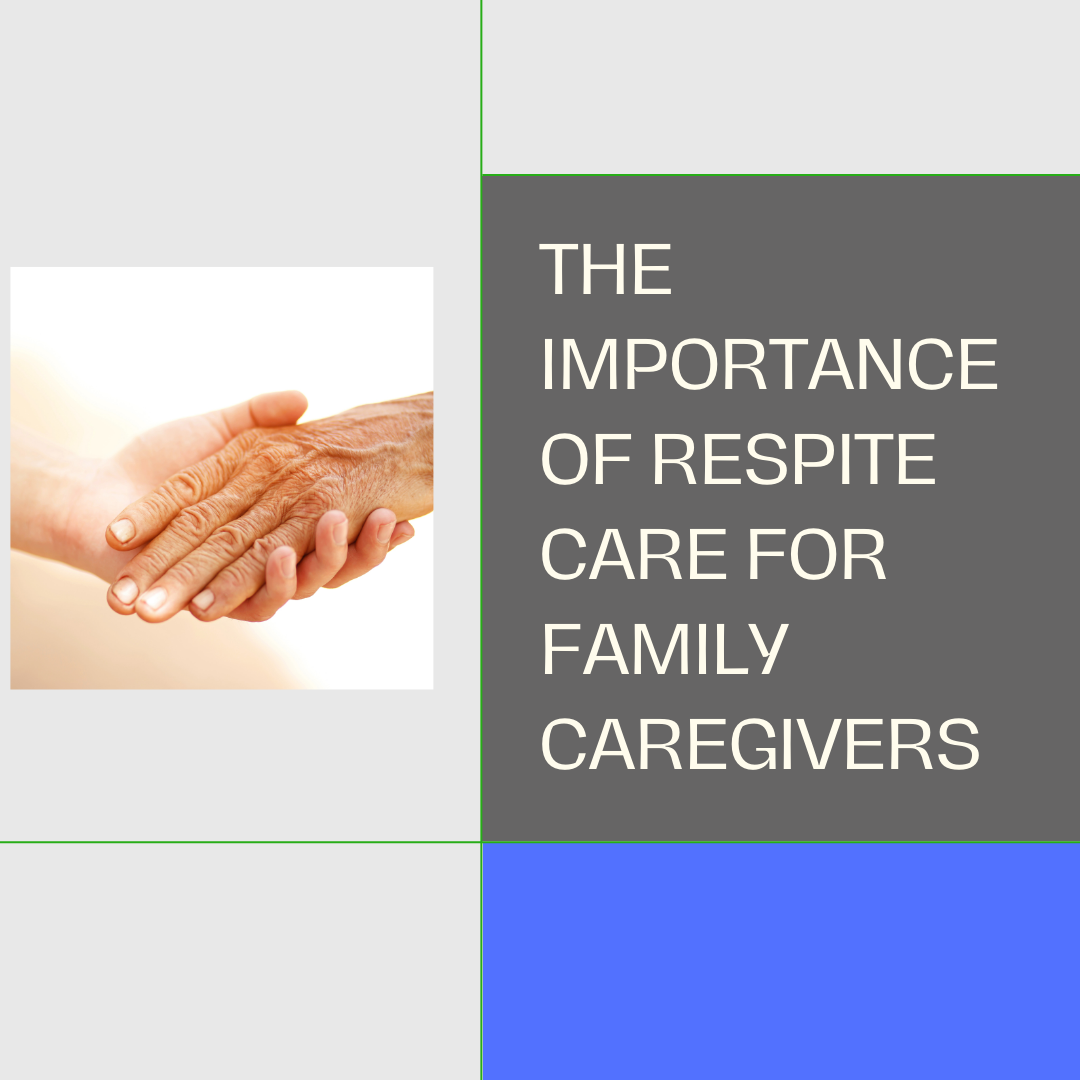 THE IMPORTANCE OF RESPITE CARE FOR FAMILY CAREGIVERS